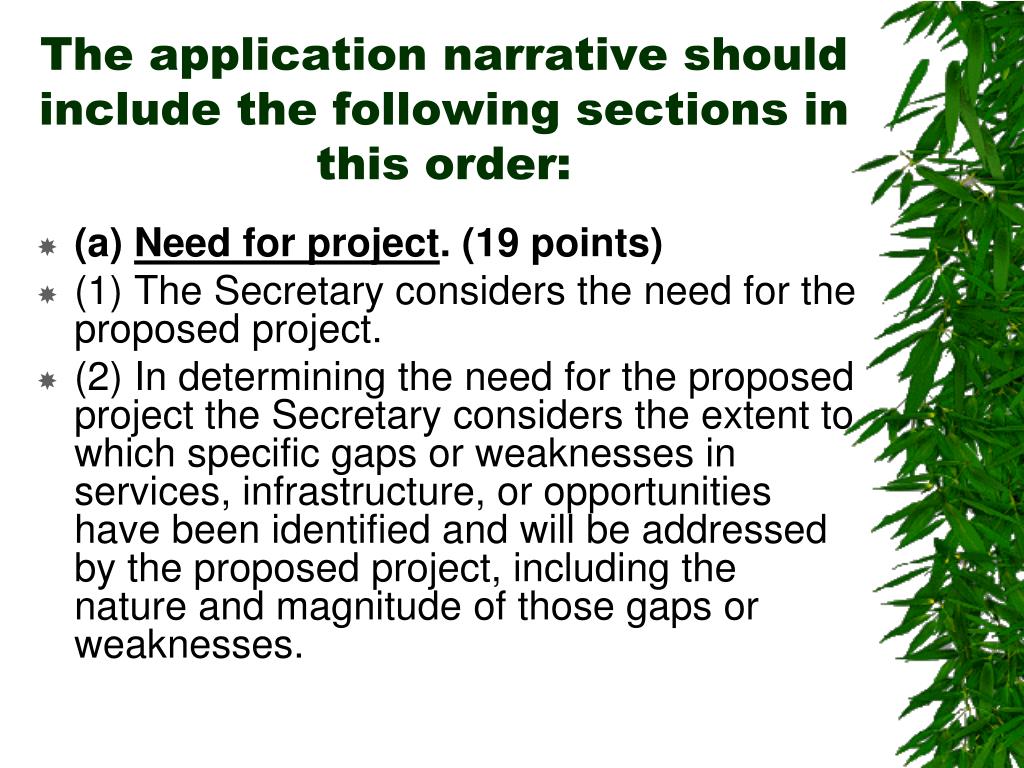 The application narrative should include the following sections in this order:

(a) Need for project. (19 points)

(1) The Secretary considers the need for the proposed project.

(2) In determining the need for the proposed project the Secretary considers the extent to which specific gaps or weaknesses in services, infrastructure, or opportunities have been identified and will be addressed by the proposed project, including the nature and magnitude of those gaps or weaknesses.